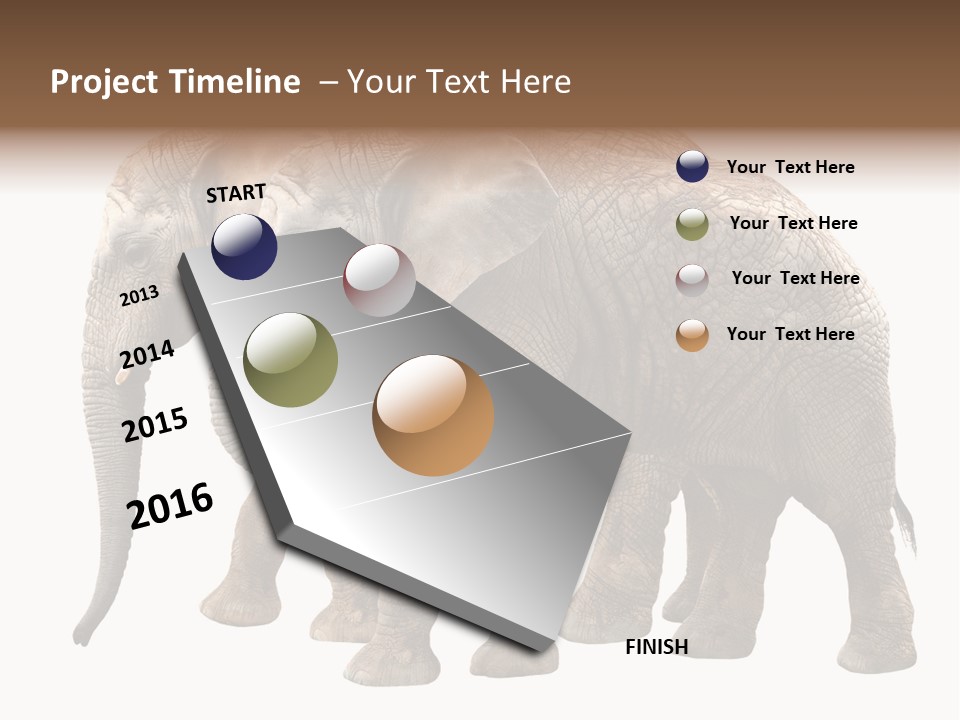 Project Timeline – Your Text Here

START

2013

2014

2015

2016

FINISH

Your Text Here

Your Text Here

Your Text Here

Your Text Here